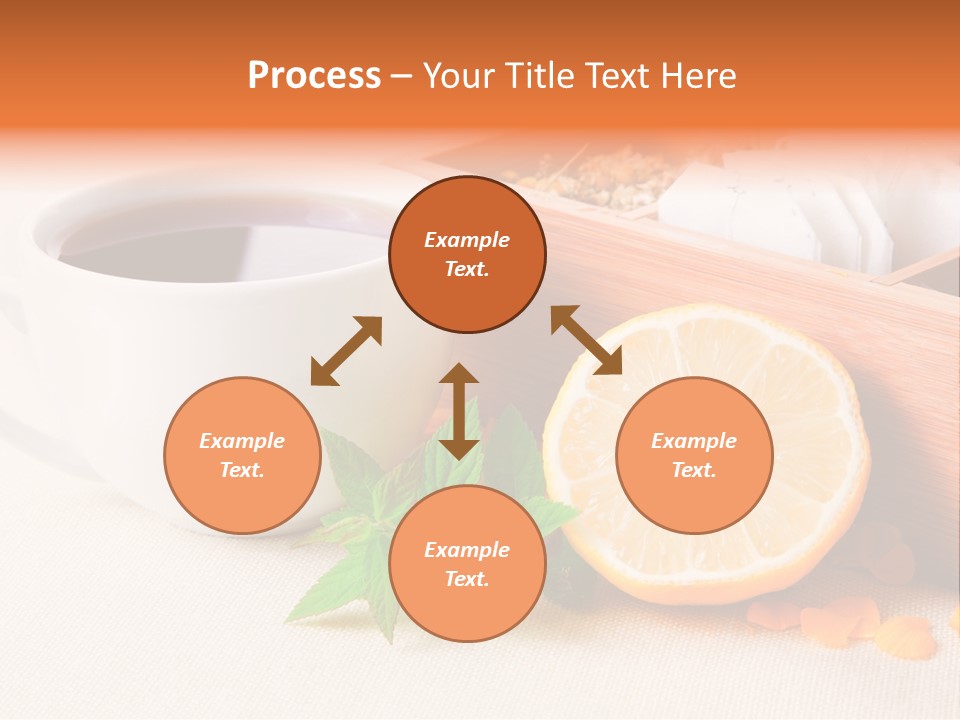 Process – Your Title Text Here

Example Text.

Example Text.

Example Text.

Example Text.